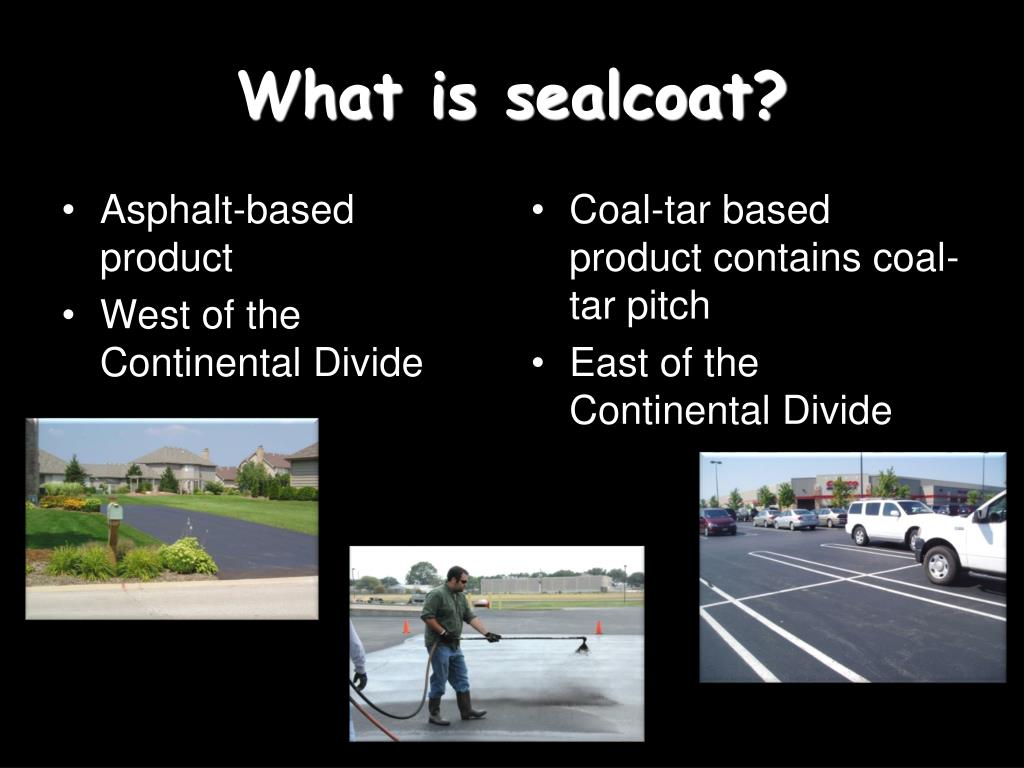 What is sealcoat?

• Asphalt-based product
• West of the Continental Divide

• Coal-tar based product contains coal-tar pitch
• East of the Continental Divide